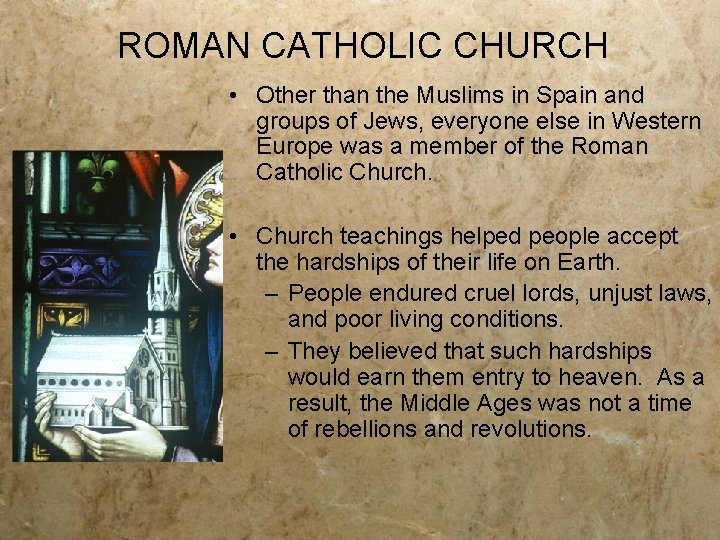 ROMAN CATHOLIC CHURCH

• Other than the Muslims in Spain and groups of Jews, everyone else in Western Europe was a member of the Roman Catholic Church.

• Church teachings helped people accept the hardships of their life on Earth.
– People endured cruel lords, unjust laws, and poor living conditions.
– They believed that such hardships would earn them entry to heaven. As a result, the Middle Ages was not a time of rebellions and revolutions.